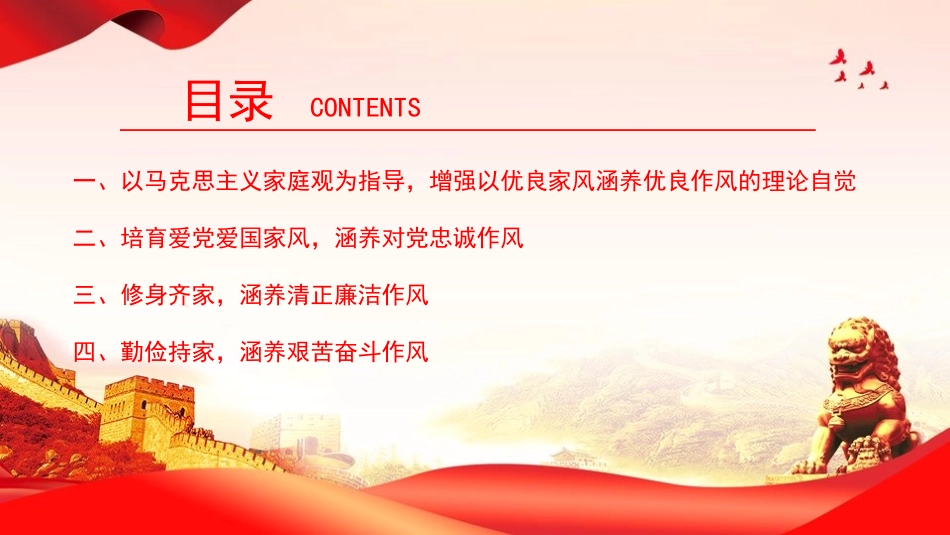 目录 CONTENTS

一、以马克思主义家庭观为指导，增强以优良家风涵养优良作风的理论自觉

二、培育爱党爱国家风，涵养对党忠诚作风

三、修身齐家，涵养清正廉洁作风

四、勤俭持家，涵养艰苦奋斗作风